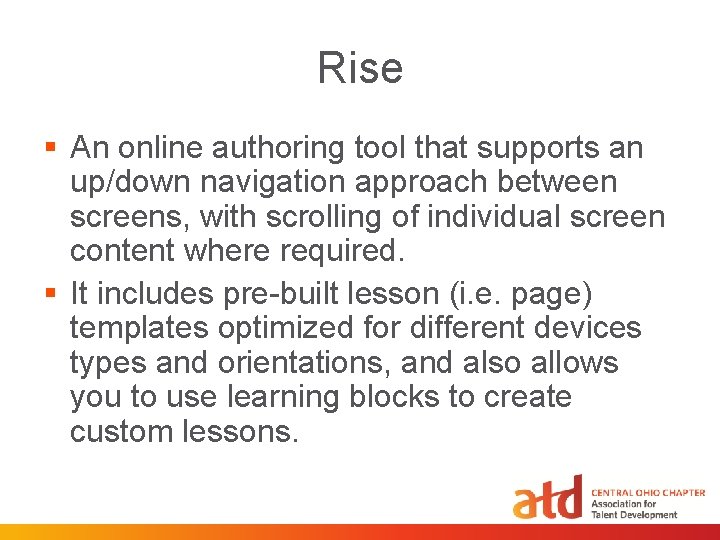 Rise

▪ An online authoring tool that supports an up/down navigation approach between screens, with scrolling of individual screen content where required.

▪ It includes pre-built lesson (i.e. page) templates optimized for different devices types and orientations, and also allows you to use learning blocks to create custom lessons.

atd CENTRAL OHIO CHAPTER
Association for
Talent Development